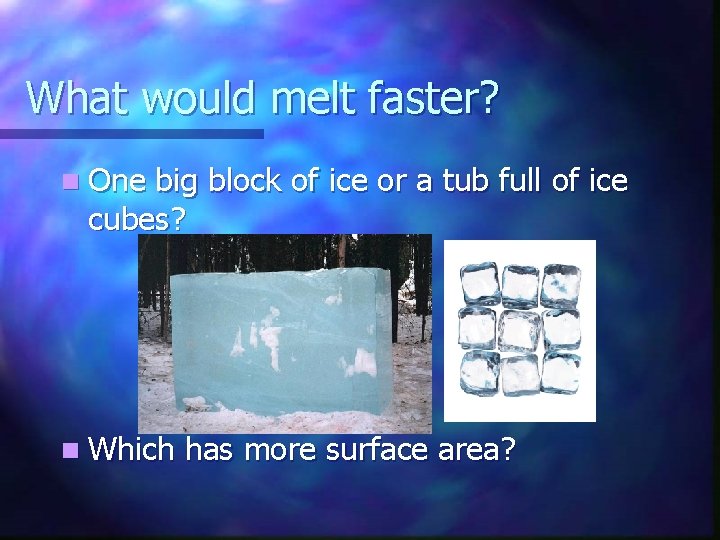 What would melt faster?

One big block of ice or a tub full of ice cubes?

Which has more surface area?